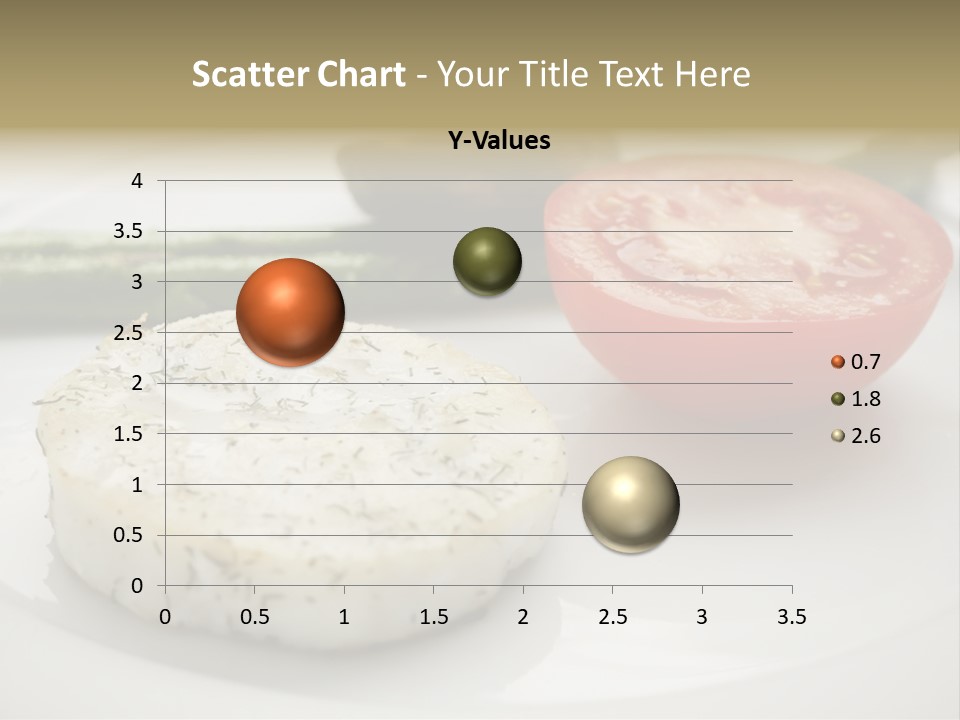 Scatter Chart - Your Title Text Here

Y-Values

4
3.5
3
2.5
2
1.5
1
0.5
0

0 0.5 1 1.5 2 2.5 3 3.5

0.7
1.8
2.6